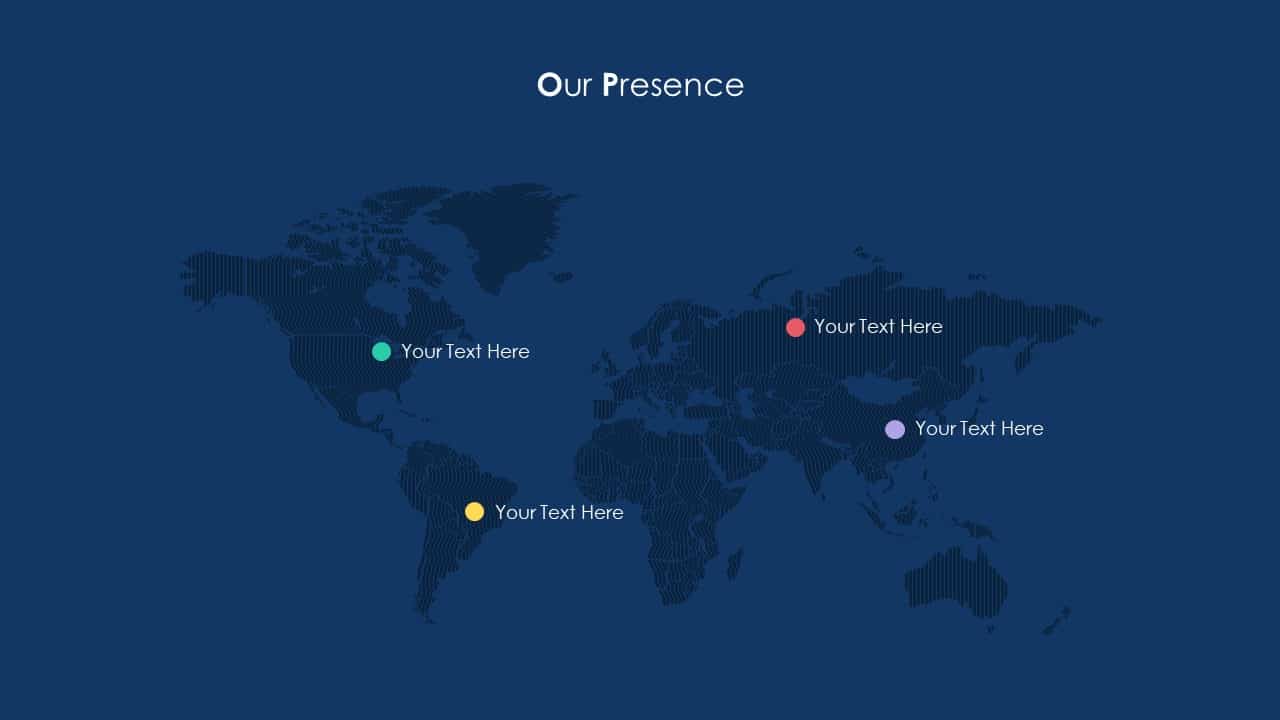 Our Presence

Your Text Here

Your Text Here

Your Text Here

Your Text Here